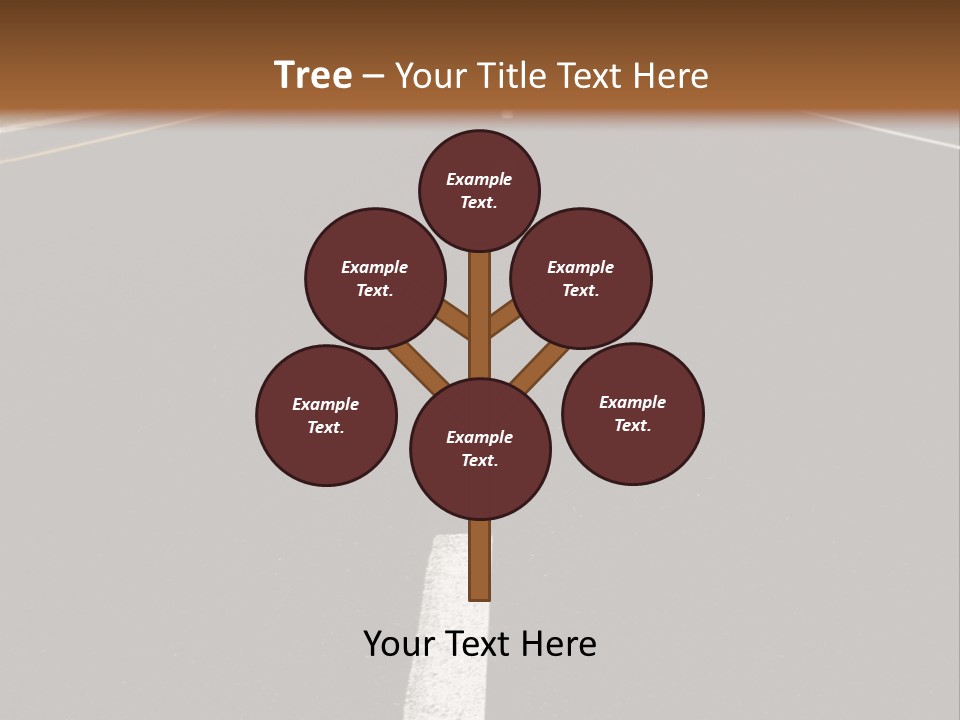 Tree – Your Title Text Here

Example Text.

Example Text.

Example Text.

Example Text.

Example Text.

Example Text.

Your Text Here